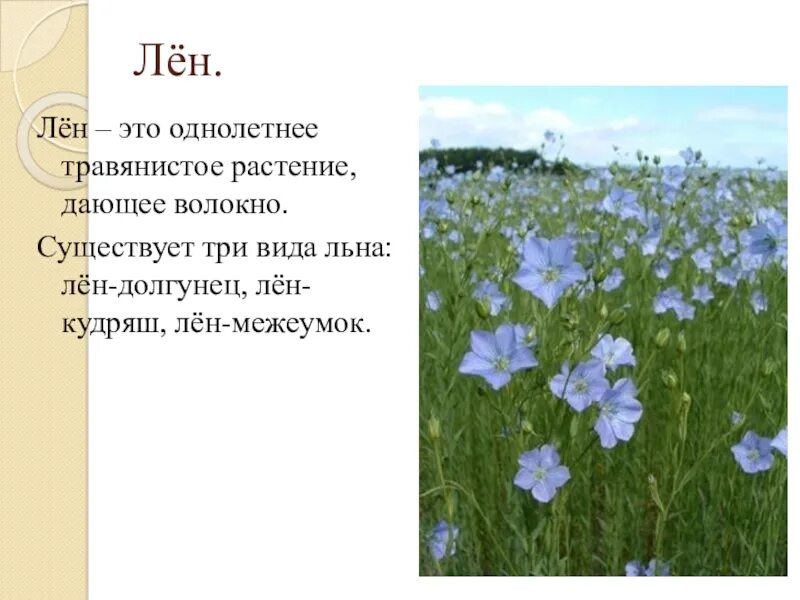 Лён.

Лён – это однолетнее травянистое растение, дающее волокно.

Существует три вида льна: лён-долгунец, лён-кудряш, лён-межеумок.